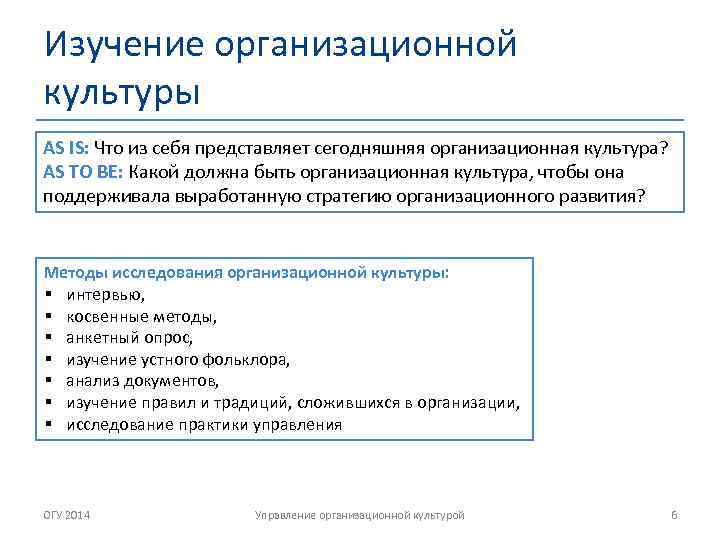 Изучение организационной культуры

AS IS: Что из себя представляет сегодняшняя организационная культура?
AS TO BE: Какой должна быть организационная культура, чтобы она поддерживала выработанную стратегию организационного развития?

Методы исследования организационной культуры:
▪ интервью,
▪ косвенные методы,
▪ анкетный опрос,
▪ изучение устного фольклора,
▪ анализ документов,
▪ изучение правил и традиций, сложившихся в организации,
▪ исследование практики управления

ОГУ 2014
Управление организационной культурой
6